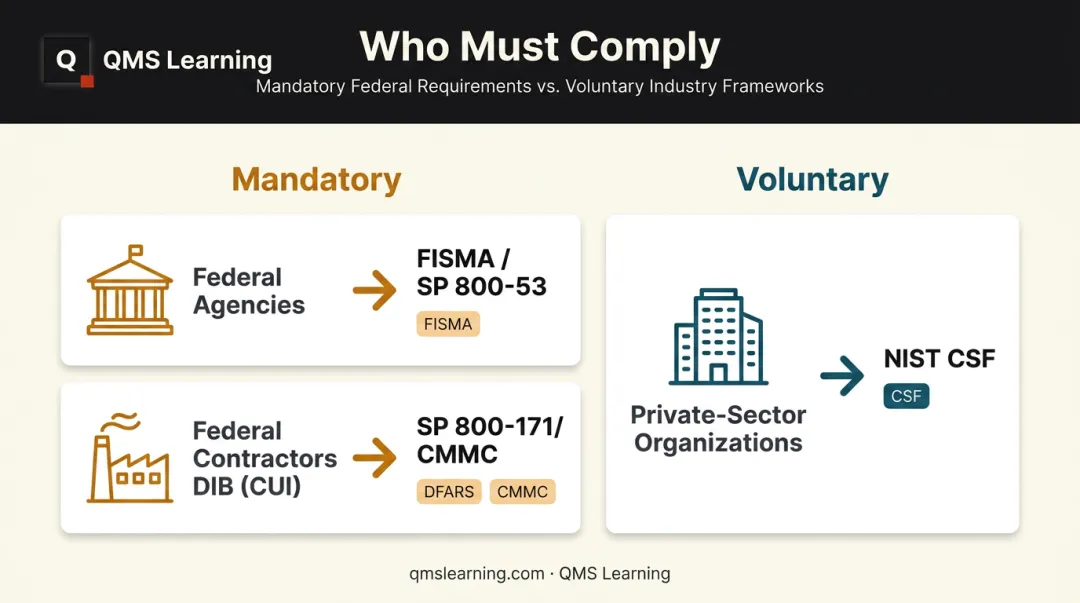 Q QMS Learning

Who Must Comply

Mandatory Federal Requirements vs. Voluntary Industry Frameworks

Mandatory

Federal Agencies

FISMA / SP 800-53

FISMA

Federal Contractors DIB (CUI)

SP 800-171/ CMMC

DFARS CMMC

Voluntary

Private-Sector Organizations

NIST CSF

CSF

qmslearning.com · QMS Learning